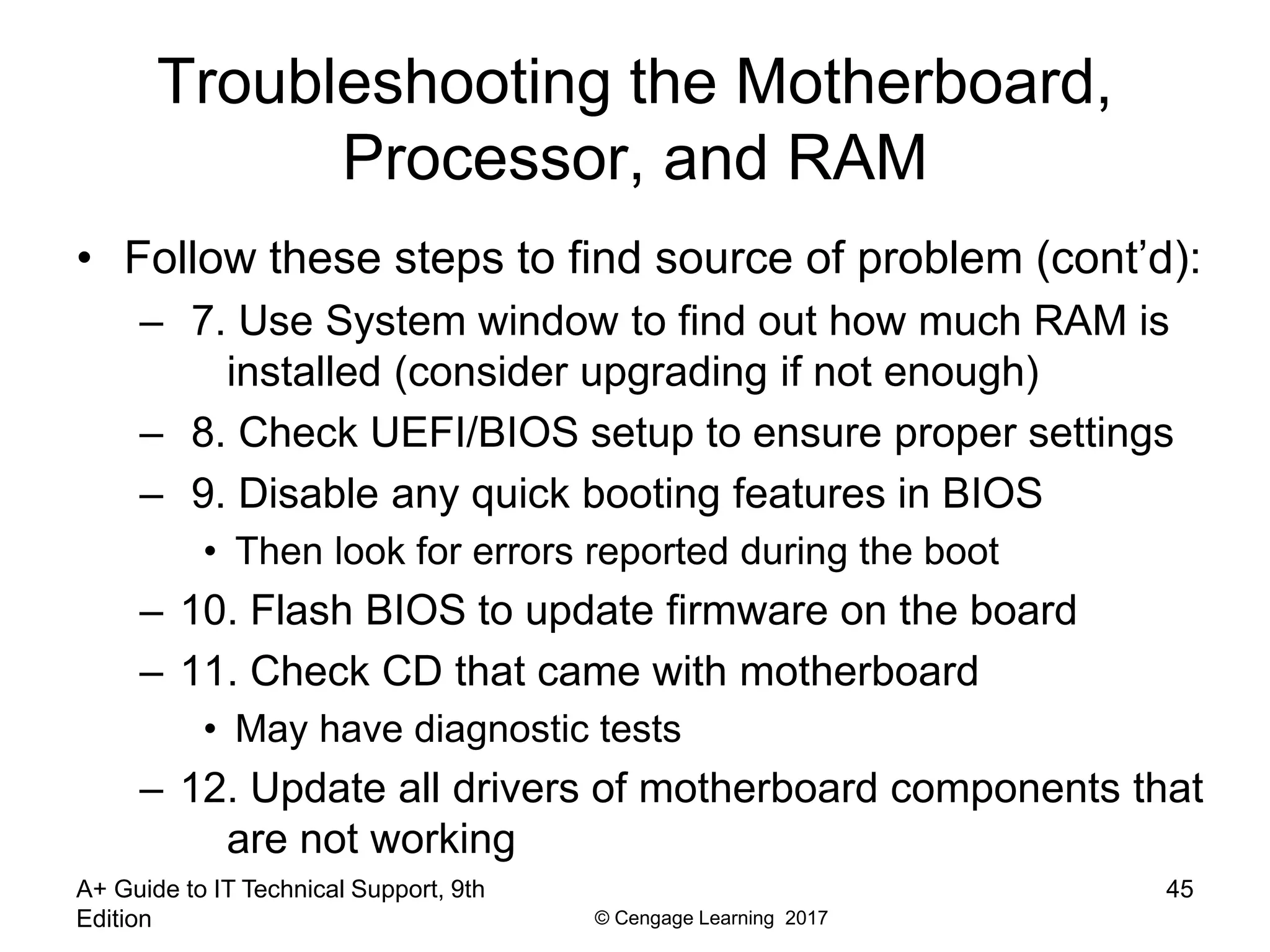 Troubleshooting the Motherboard, Processor, and RAM

• Follow these steps to find source of problem (cont'd):

– 7. Use System window to find out how much RAM is installed (consider upgrading if not enough)

– 8. Check UEFI/BIOS setup to ensure proper settings

– 9. Disable any quick booting features in BIOS

• Then look for errors reported during the boot

– 10. Flash BIOS to update firmware on the board

– 11. Check CD that came with motherboard

• May have diagnostic tests

– 12. Update all drivers of motherboard components that are not working

A+ Guide to IT Technical Support, 9th Edition

© Cengage Learning 2017

45